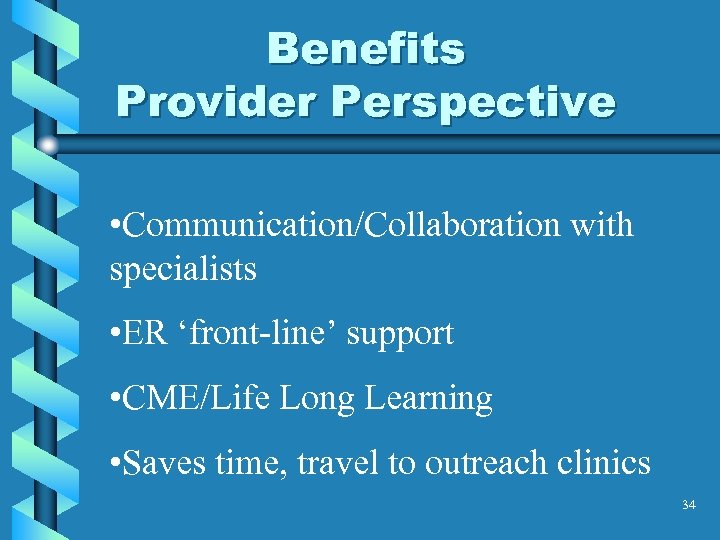 Benefits
Provider Perspective

•Communication/Collaboration with specialists

•ER ‘front-line’ support

•CME/Life Long Learning

•Saves time, travel to outreach clinics

34